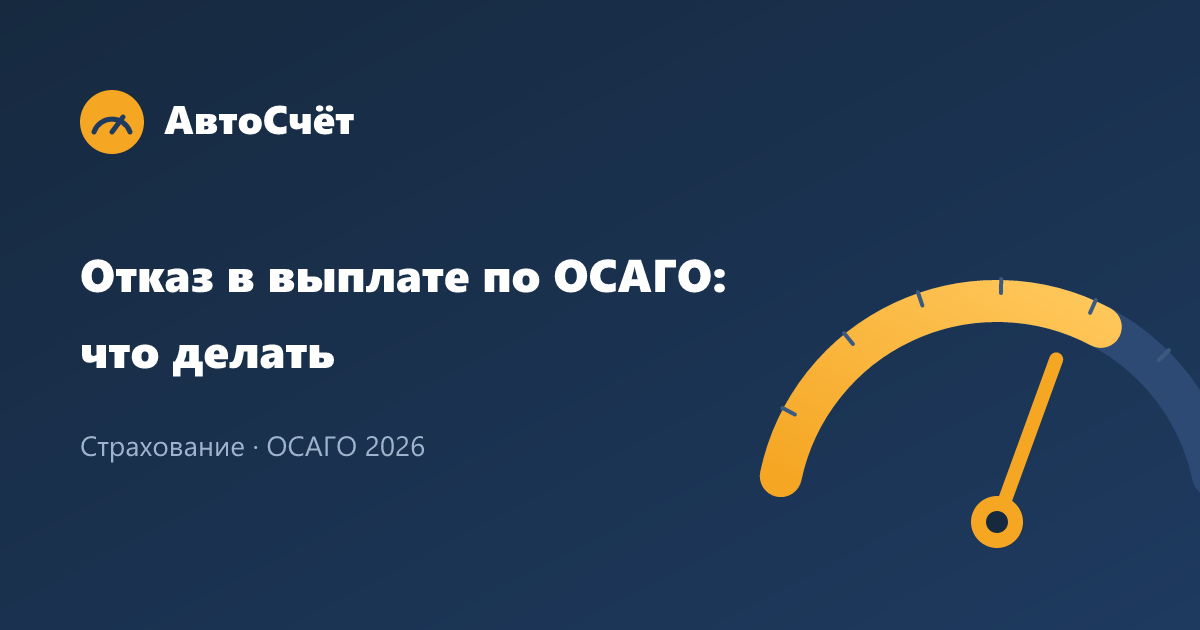 АвтоСчёт

Отказ в выплате по ОСАГО: что делать

Страхование · ОСАГО 2026